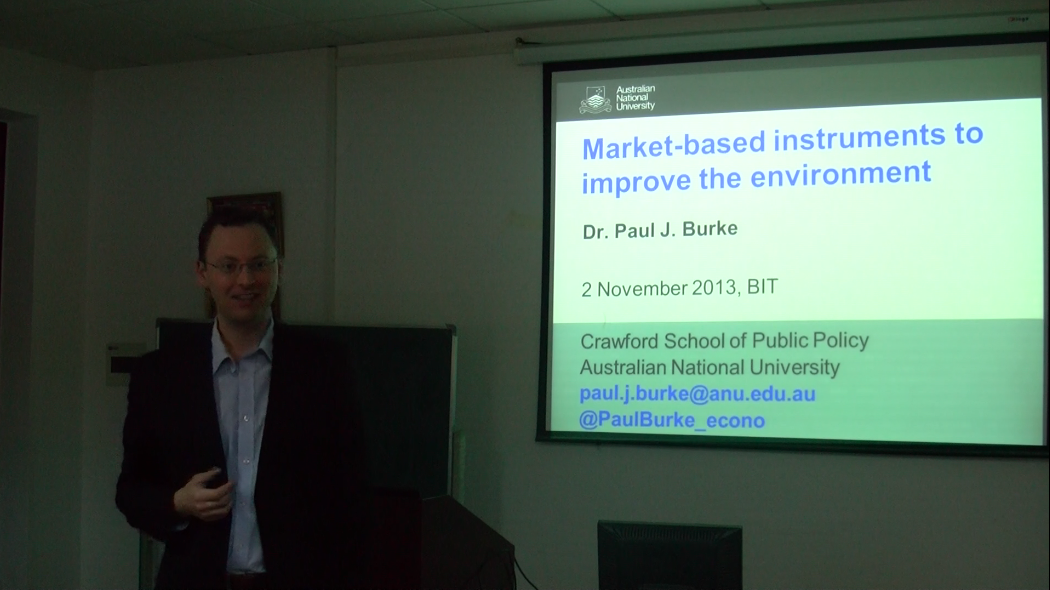 Australian National University

Market-based instruments to improve the environment

Dr. Paul J. Burke

2 November 2013, BIT

Crawford School of Public Policy
Australian National University
paul.j.burke@anu.edu.au
@PaulBurke_econo